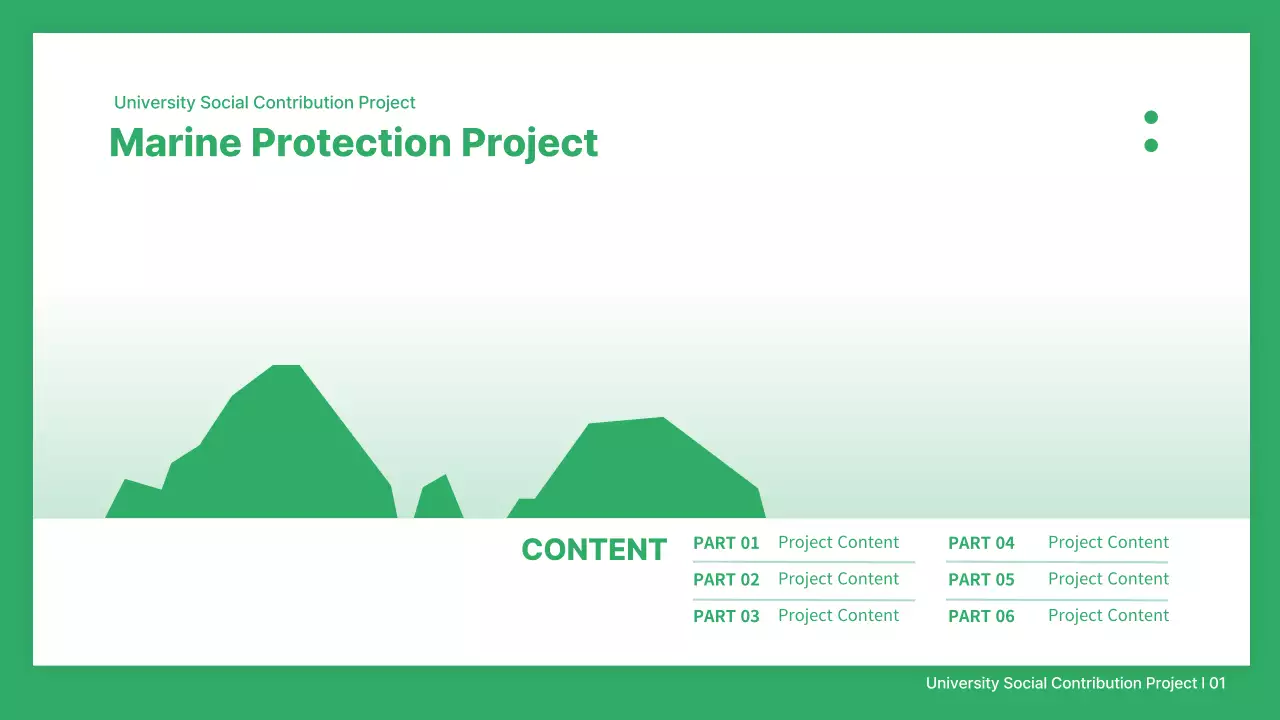 University Social Contribution Project

Marine Protection Project

CONTENT

PART 01 Project Content
PART 02 Project Content
PART 03 Project Content

PART 04 Project Content
PART 05 Project Content
PART 06 Project Content

University Social Contribution Project I 01